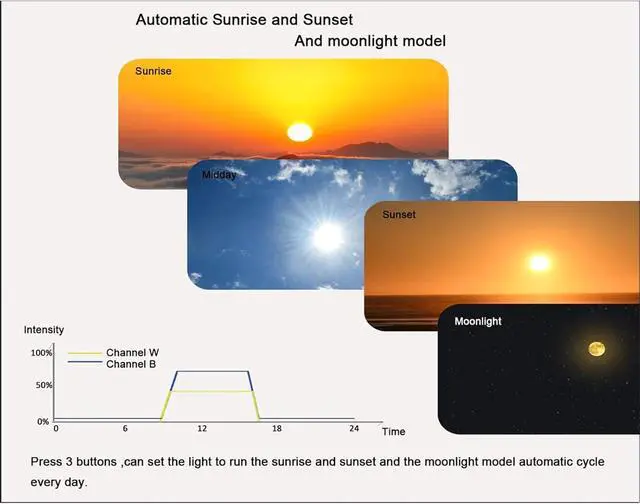 Automatic Sunrise and Sunset
And moonlight model

Sunrise

Midday

Sunset

Moonlight

Intensity

100%
50%
0%

Channel W
Channel B

0
6
12
18
24
Time

Press 3 buttons ,can set the light to run the sunrise and sunset and the moonlight model automatic cycle every day.